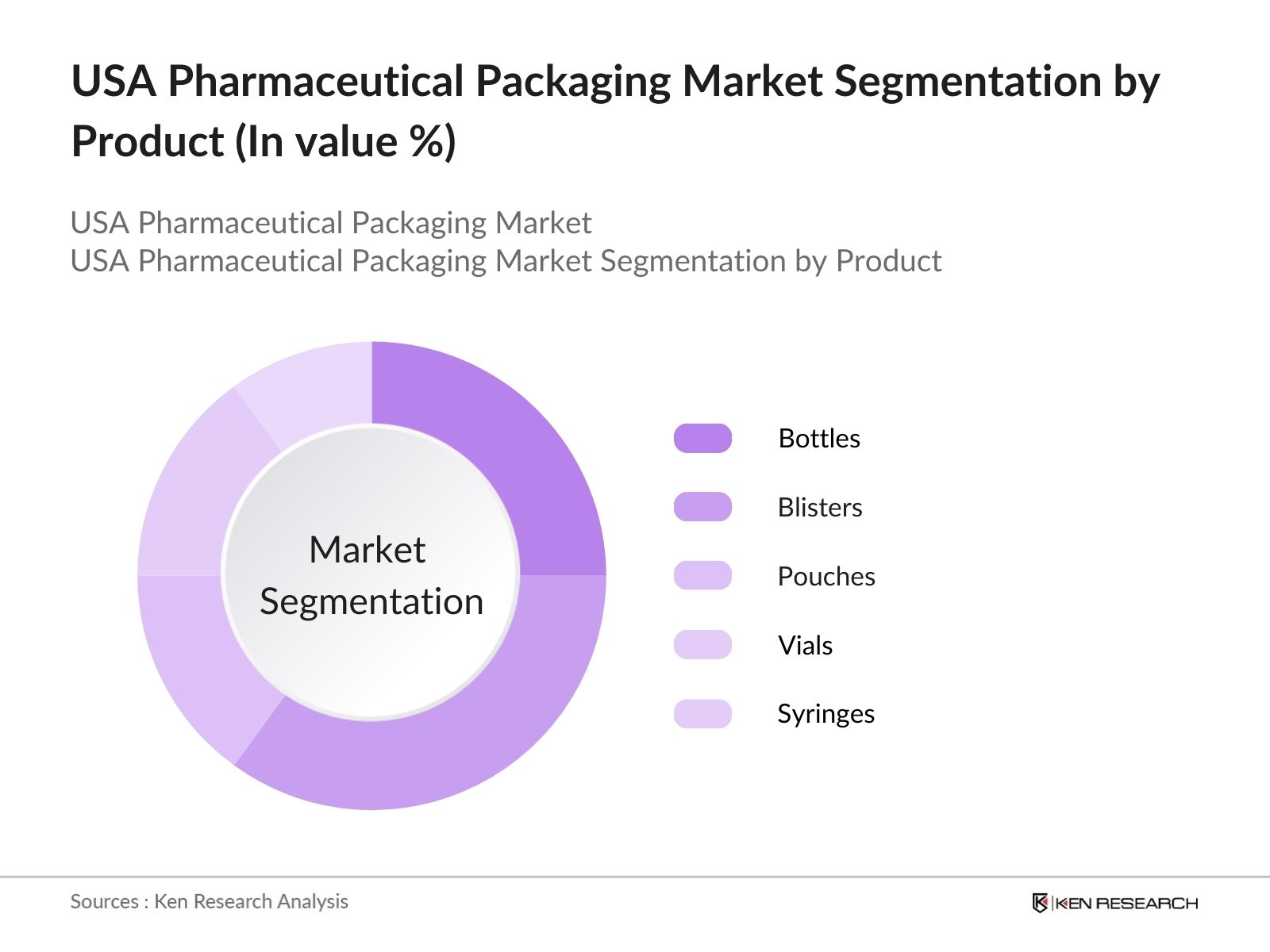 USA Pharmaceutical Packaging Market Segmentation by Product (In value %)

USA Pharmaceutical Packaging Market
USA Pharmaceutical Packaging Market Segmentation by Product

Market Segmentation

Bottles

Blisters

Pouches

Vials

Syringes

Sources : Ken Research Analysis

KEN RESEARCH